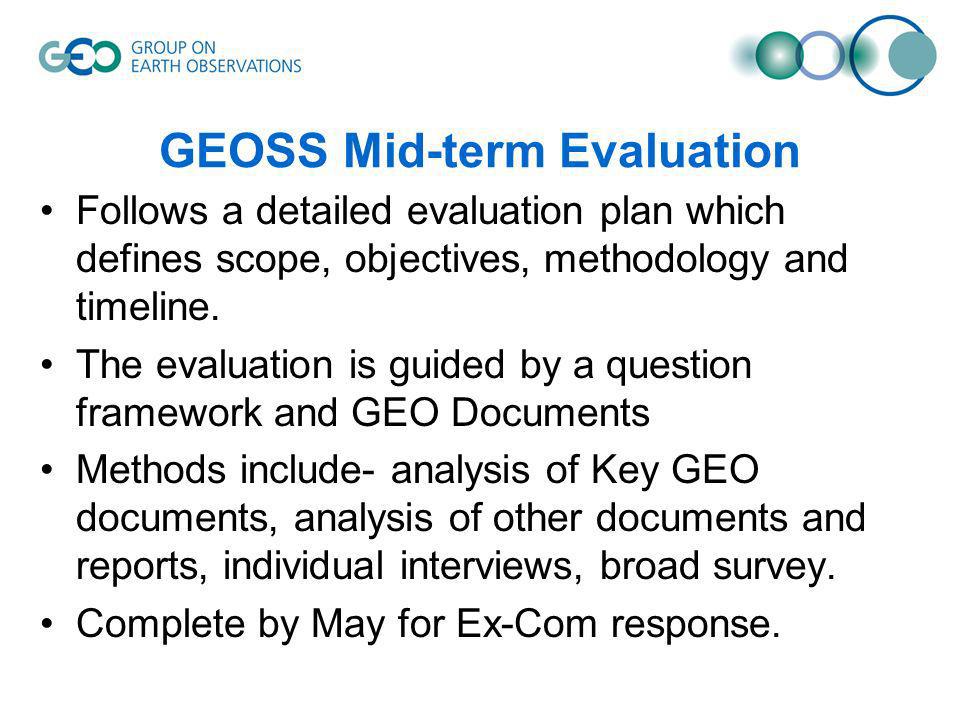 GEO GROUP ON EARTH OBSERVATIONS

GEOSS Mid-term Evaluation

• Follows a detailed evaluation plan which defines scope, objectives, methodology and timeline.

• The evaluation is guided by a question framework and GEO Documents

• Methods include- analysis of Key GEO documents, analysis of other documents and reports, individual interviews, broad survey.

• Complete by May for Ex-Com response.